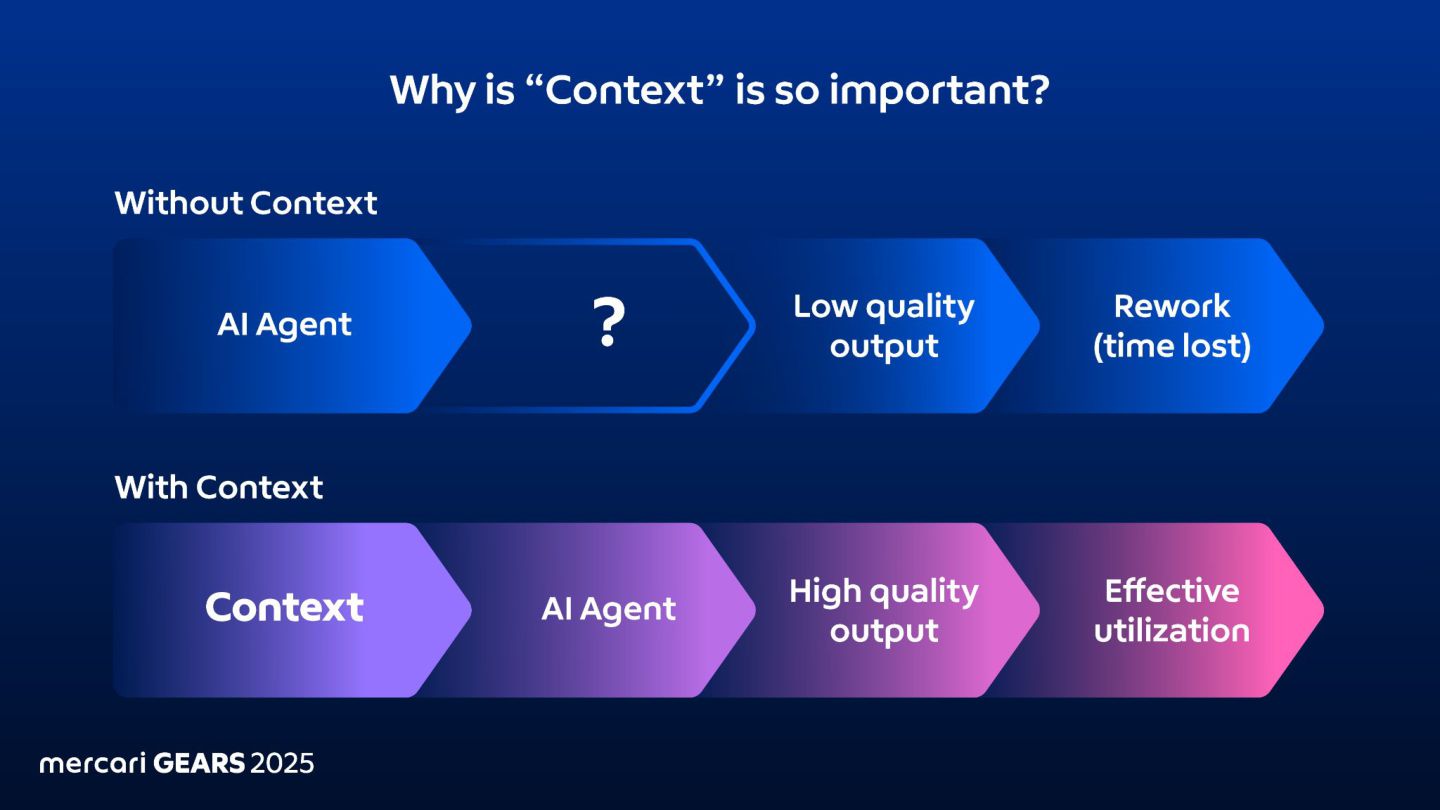 Why is “Context” is so important?

Without Context

AI Agent

?

Low quality output

Rework (time lost)

With Context

Context

AI Agent

High quality output

Effective utilization

mercari GEARS 2025